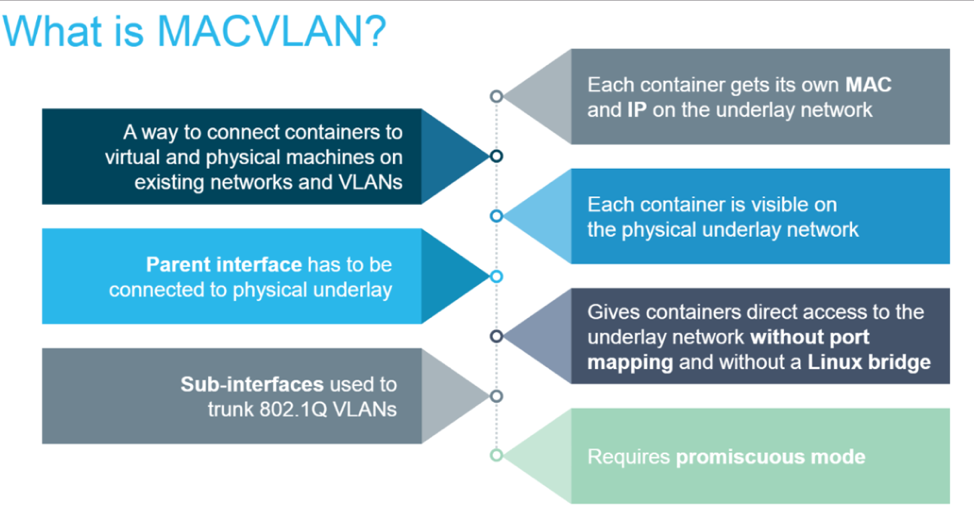 What is MACVLAN?

A way to connect containers to virtual and physical machines on existing networks and VLANs

Parent interface has to be connected to physical underlay

Sub-interfaces used to trunk 802.1Q VLANs

Each container gets its own MAC and IP on the underlay network

Each container is visible on the physical underlay network

Gives containers direct access to the underlay network without port mapping and without a Linux bridge

Requires promiscuous mode